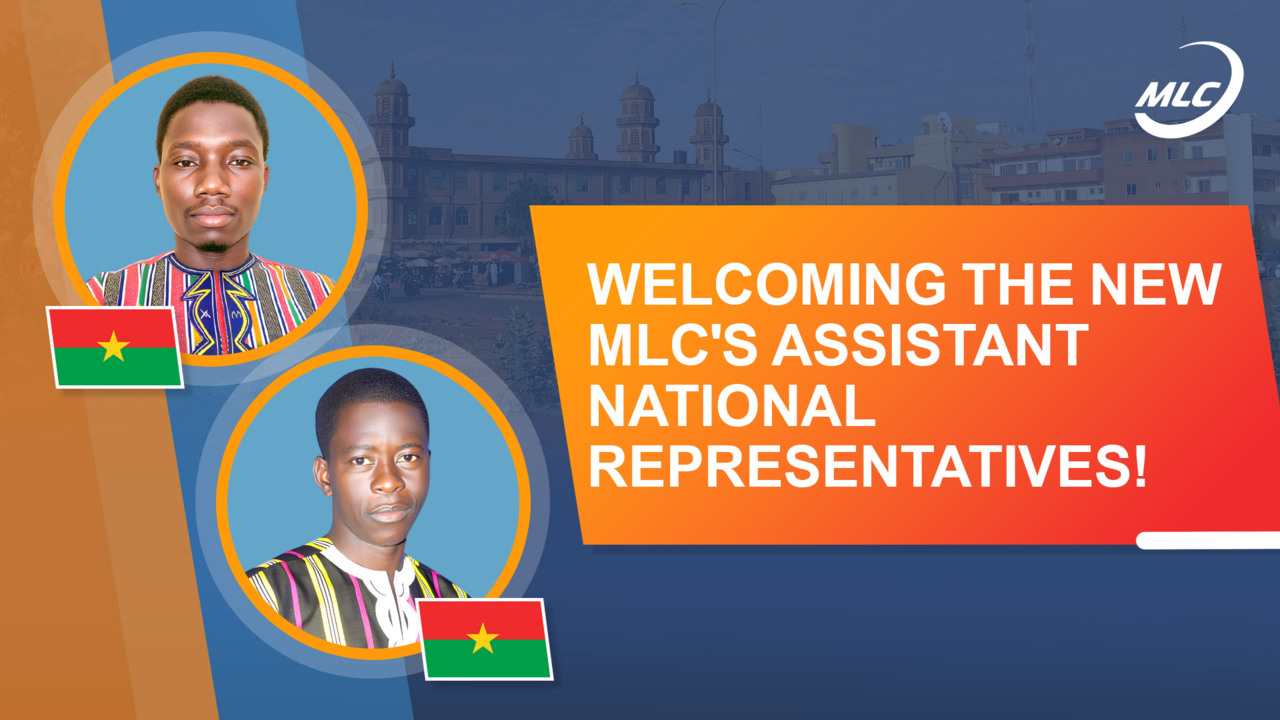 MLC

WELCOMING THE NEW MLC'S ASSISTANT NATIONAL REPRESENTATIVES!